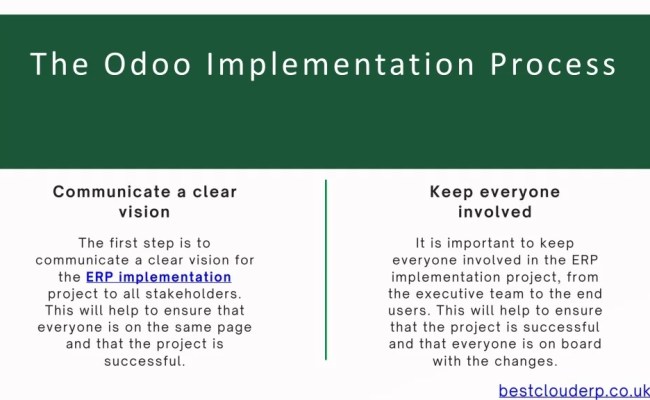 The Odoo Implementation Process

Communicate a clear vision

The first step is to communicate a clear vision for the ERP implementation project to all stakeholders. This will help to ensure that everyone is on the same page and that the project is successful.

Keep everyone involved

It is important to keep everyone involved in the ERP implementation project, from the executive team to the end users. This will help to ensure that the project is successful and that everyone is on board with the changes.

bestclouderp.co.uk